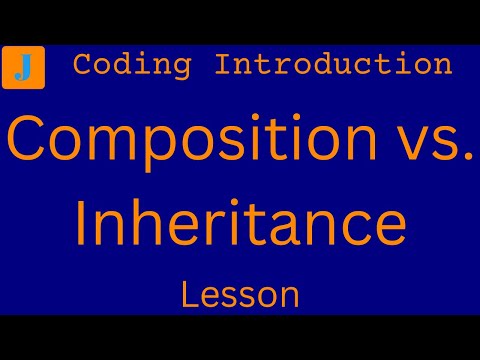 J Coding Introduction

Composition vs. Inheritance

Lesson